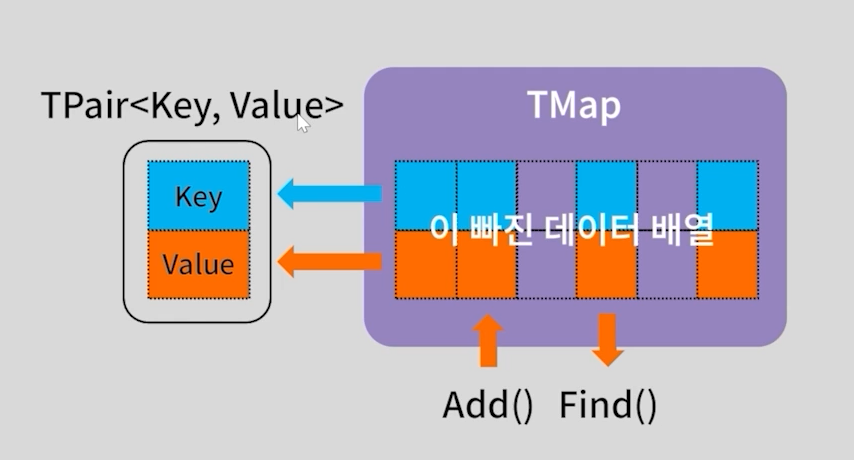 TPair<Key, Value>

Key

Value

TMap

이 빠진 데이터 배열

Add() Find()